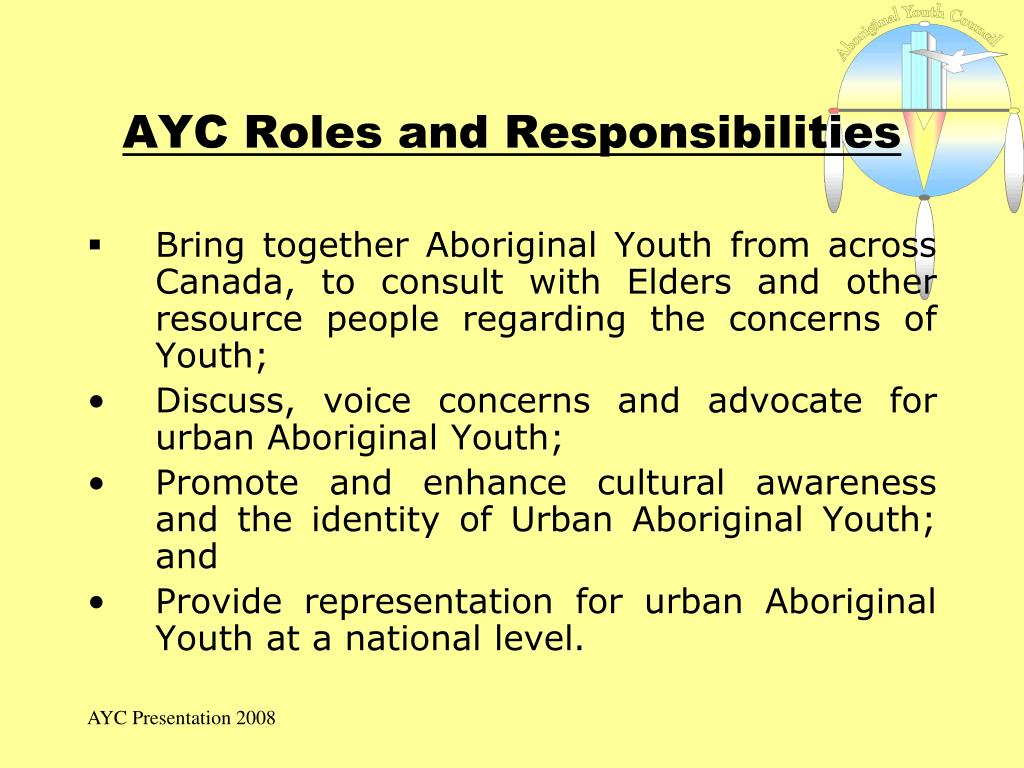 Aboriginal Youth Council

AYC Roles and Responsibilities

▪ Bring together Aboriginal Youth from across Canada, to consult with Elders and other resource people regarding the concerns of Youth;
• Discuss, voice concerns and advocate for urban Aboriginal Youth;
• Promote and enhance cultural awareness and the identity of Urban Aboriginal Youth; and
• Provide representation for urban Aboriginal Youth at a national level.

AYC Presentation 2008